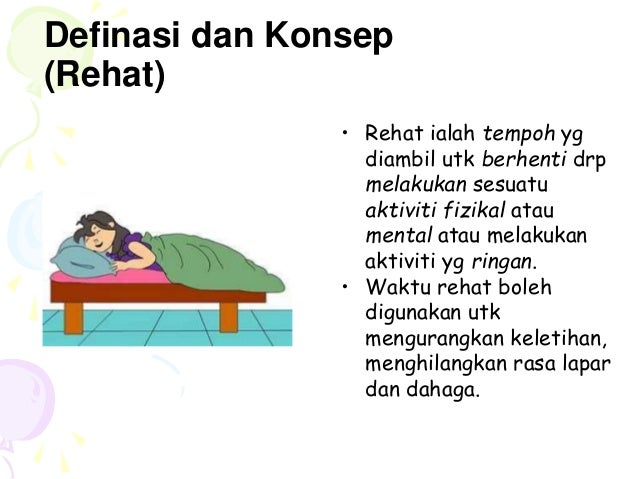 Definasi dan Konsep (Rehat)

• Rehat ialah tempoh yg diambil utk berhenti drp melakukan sesuatu aktiviti fizikal atau mental atau melakukan aktiviti yg ringan.
• Waktu rehat boleh digunakan utk mengurangkan keletihan, menghilangkan rasa lapar dan dahaga.